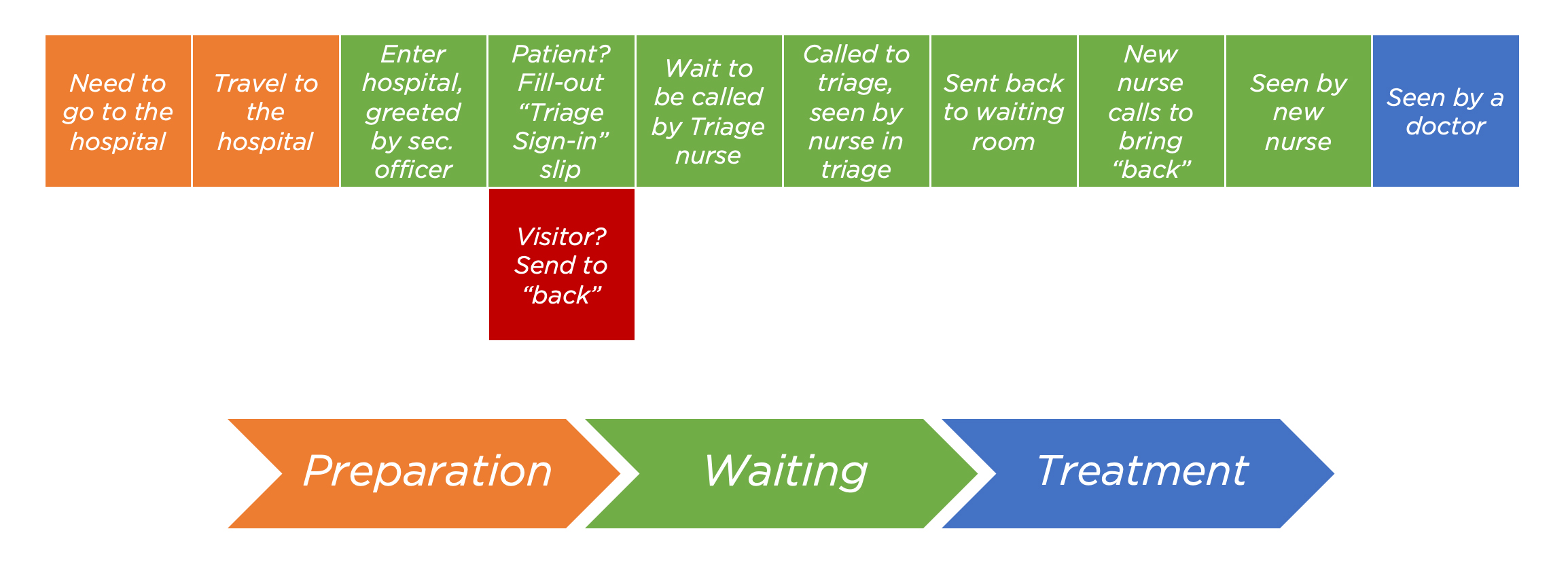 Need to go to the hospital

Travel to the hospital

Enter hospital, greeted by sec. officer

Patient? Fill-out “Triage Sign-in” slip

Visitor? Send to “back”

Wait to be called by Triage nurse

Called to triage, seen by nurse in triage

Sent back to waiting room

New nurse calls to bring “back”

Seen by new nurse

Seen by a doctor

Preparation

Waiting

Treatment